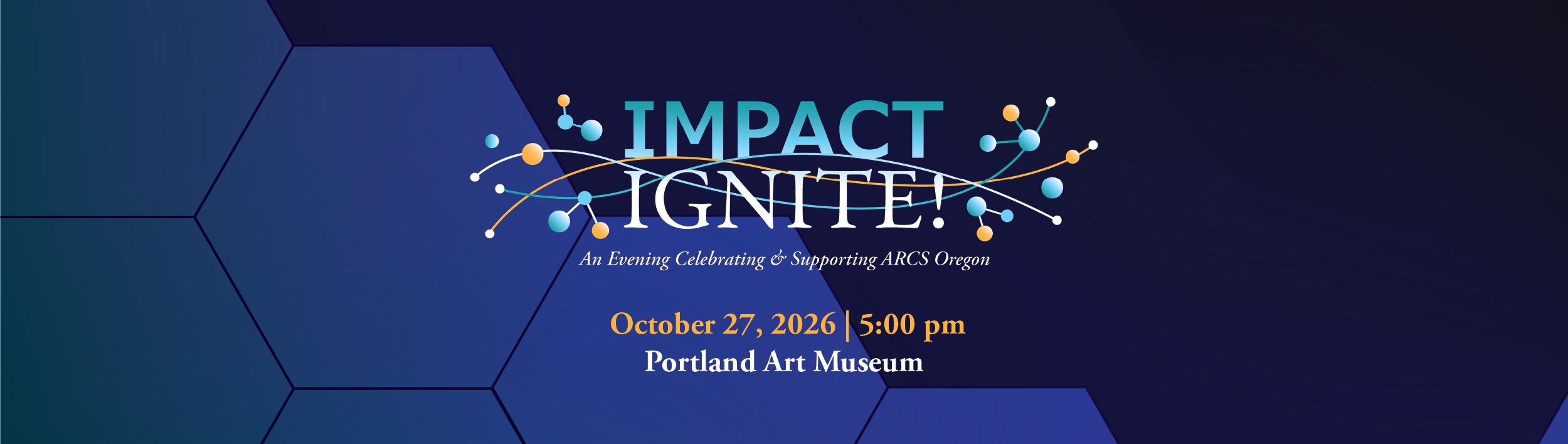 IMPACT
IGNITE!

An Evening Celebrating & Supporting ARCS Oregon

October 27, 2026 | 5:00 pm
Portland Art Museum